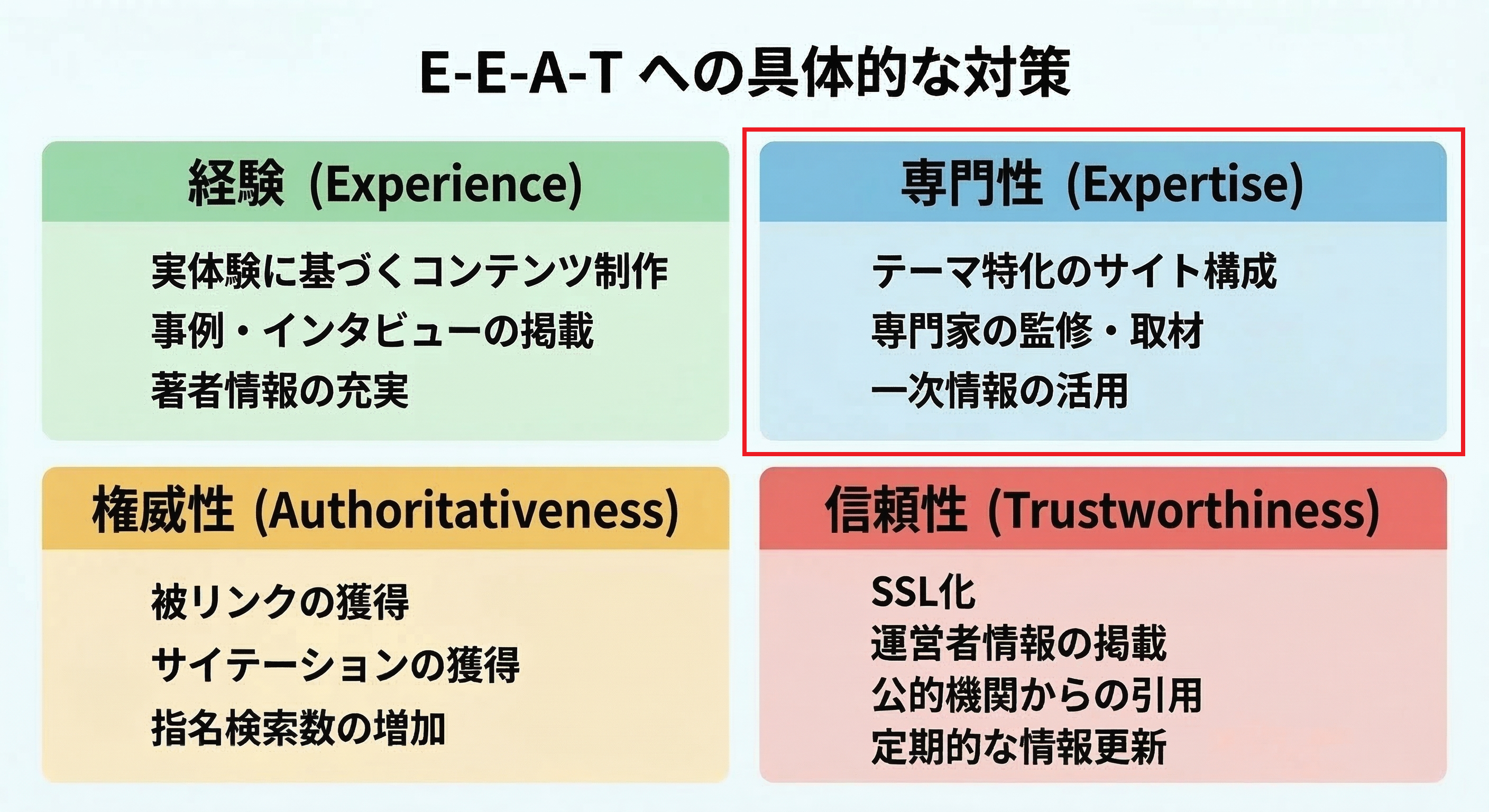 E-E-A-T への具体的な対策

経験 (Experience)

実体験に基づくコンテンツ制作
事例・インタビューの掲載
著者情報の充実

専門性 (Expertise)

テーマ特化のサイト構成
専門家の監修・取材
一次情報の活用

権威性 (Authoritativeness)

被リンクの獲得
サイテーションの獲得
指名検索数の増加

信頼性 (Trustworthiness)

SSL化
運営者情報の掲載
公的機関からの引用
定期的な情報更新